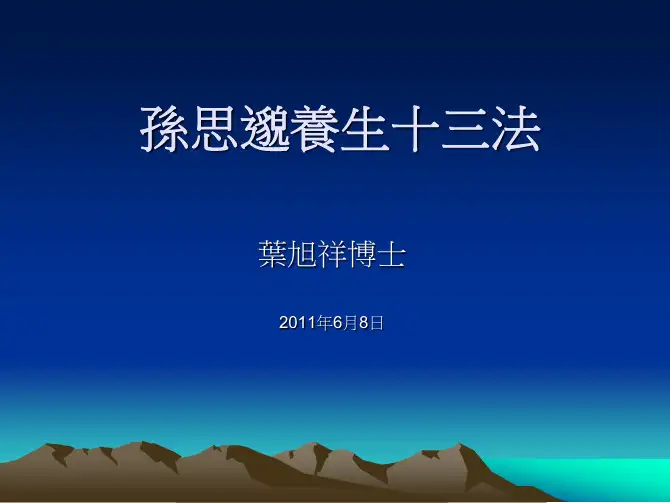 孫思邈養生十三法

葉旭祥博士

2011年6月8日